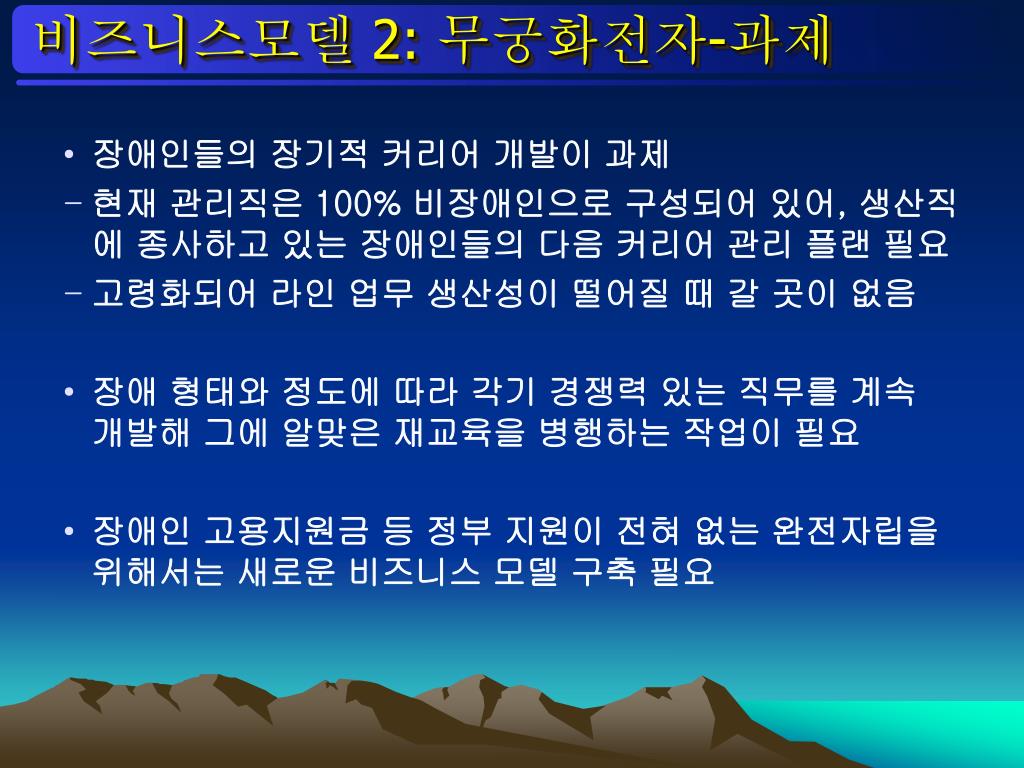 비즈니스모델 2: 무궁화전자-과제

• 장애인들의 장기적 커리어 개발이 과제
– 현재 관리직은 100% 비장애인으로 구성되어 있어, 생산직에 종사하고 있는 장애인들의 다음 커리어 관리 플랜 필요
– 고령화되어 라인 업무 생산성이 떨어질 때 갈 곳이 없음

• 장애 형태와 정도에 따라 각기 경쟁력 있는 직무를 계속 개발해 그에 알맞은 재교육을 병행하는 작업이 필요

• 장애인 고용지원금 등 정부 지원이 전혀 없는 완전자립을 위해서는 새로운 비즈니스 모델 구축 필요